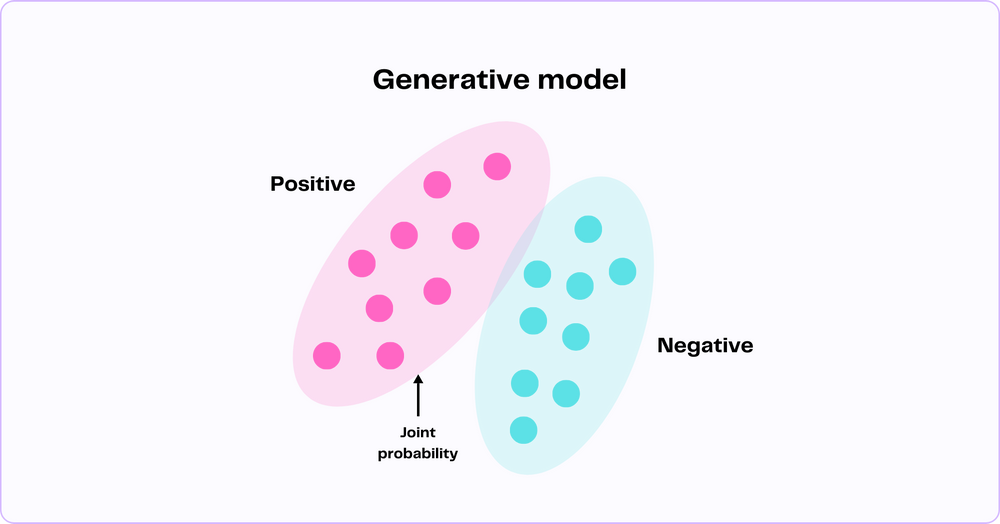 Generative model

Positive

Negative

Joint probability